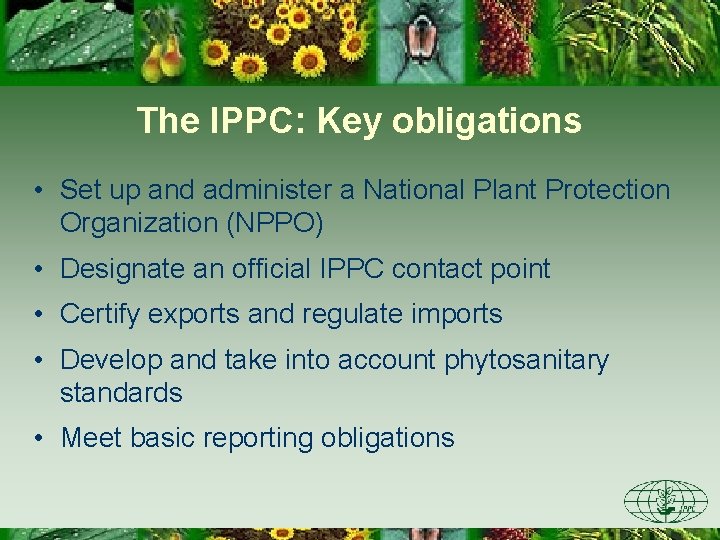 The IPPC: Key obligations

• Set up and administer a National Plant Protection Organization (NPPO)

• Designate an official IPPC contact point

• Certify exports and regulate imports

• Develop and take into account phytosanitary standards

• Meet basic reporting obligations

IPPC